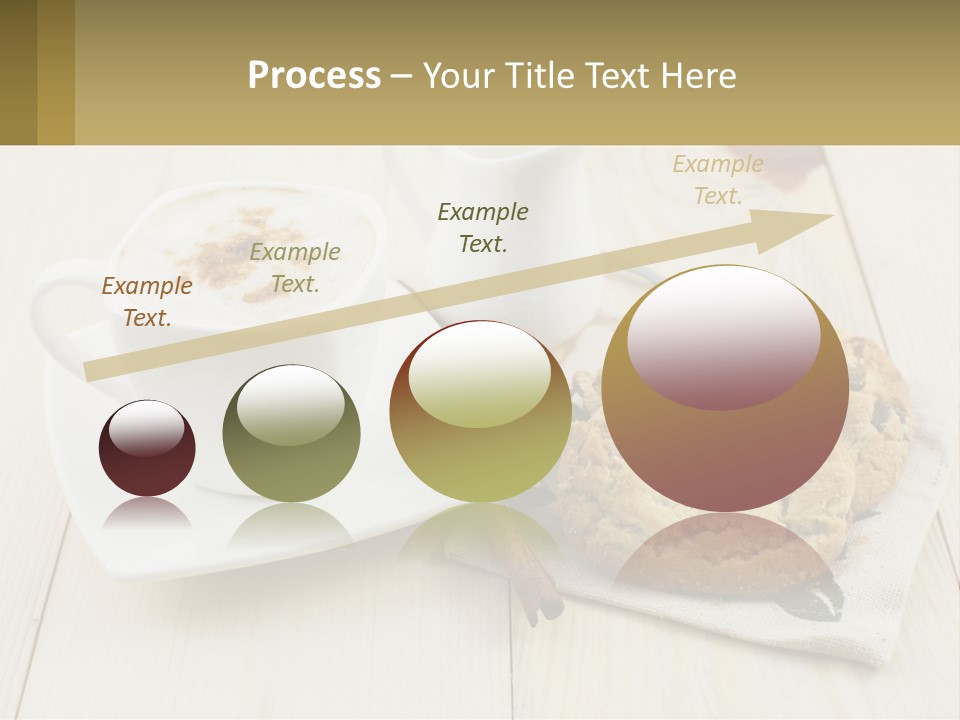 Process – Your Title Text Here

Example Text.

Example Text.

Example Text.

Example Text.